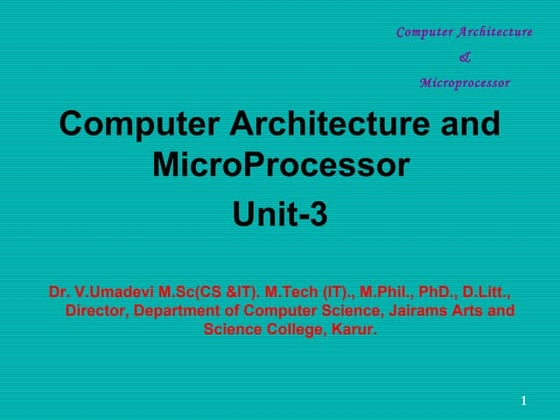 Computer Architecture
&
Microprocessor

Computer Architecture and MicroProcessor

Unit-3

Dr. V.Umadevi M.Sc(CS &IT). M.Tech (IT)., M.Phil., PhD., D.Litt., Director, Department of Computer Science, Jairams Arts and Science College, Karur.

1